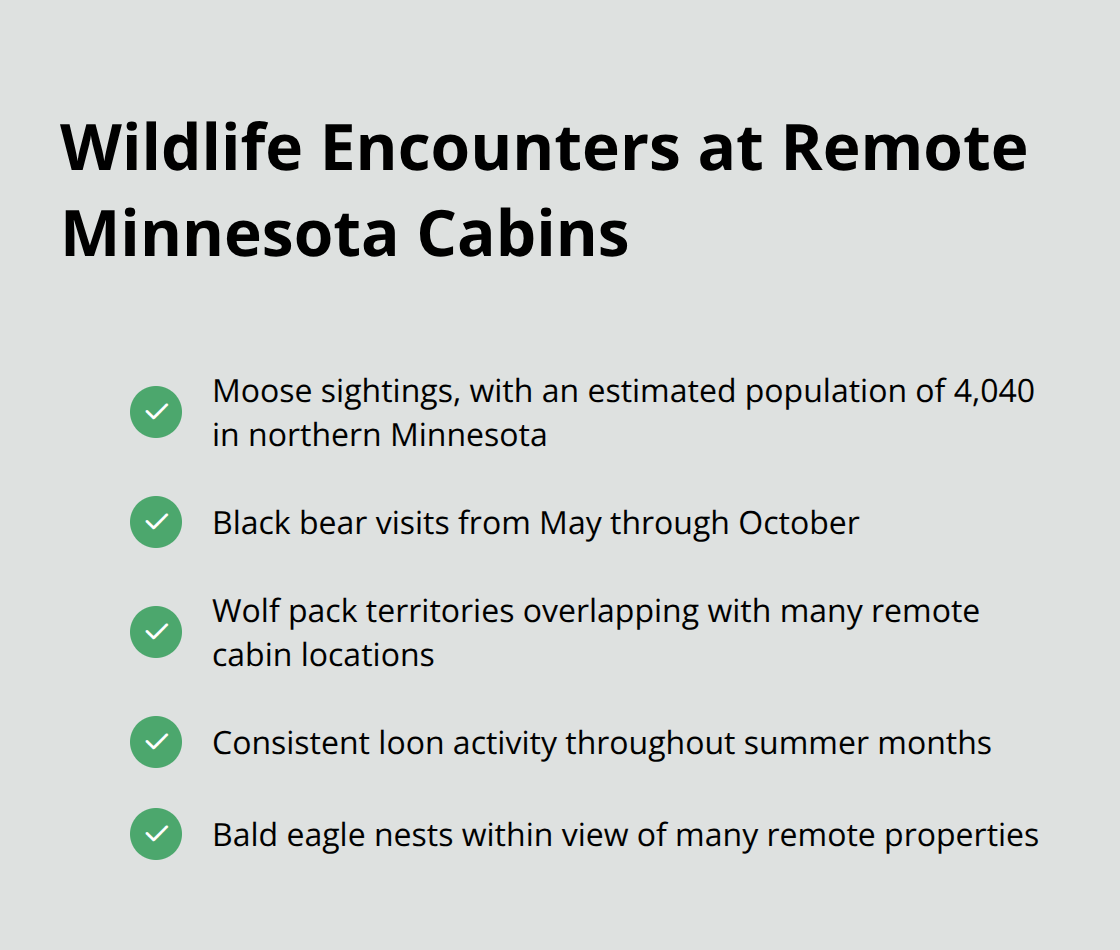 Wildlife Encounters at Remote Minnesota Cabins

Moose sightings, with an estimated population of 4,040 in northern Minnesota

Black bear visits from May through October

Wolf pack territories overlapping with many remote cabin locations

Consistent loon activity throughout summer months

Bald eagle nests within view of many remote properties